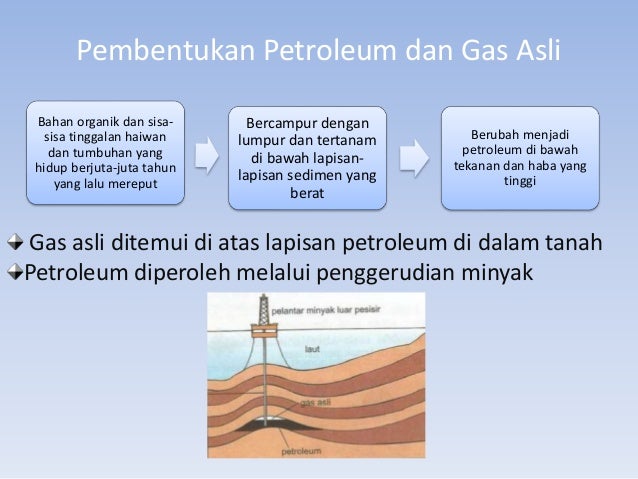 Pembentukan Petroleum dan Gas Asli

Bahan organik dan sisa-sisa tinggalan haiwan dan tumbuhan yang hidup berjuta-juta tahun yang lalu mereput

Bercampur dengan lumpur dan tertanam di bawah lapisan-lapisan sedimen yang berat

Berubah menjadi petroleum di bawah tekanan dan haba yang tinggi

Gas asli ditemui di atas lapisan petroleum di dalam tanah

Petroleum diperoleh melalui penggerudian minyak

pelantar minyak luar pesisir

laut

gas asli

petroleum